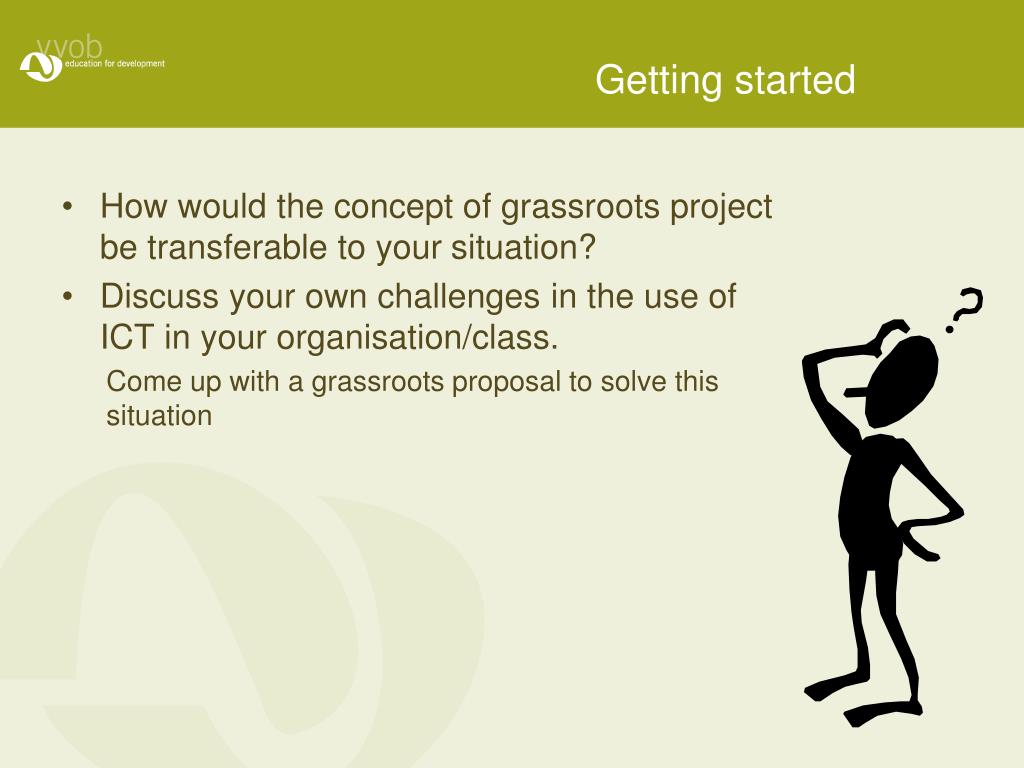 vvob
education for development

Getting started

• How would the concept of grassroots project be transferable to your situation?
• Discuss your own challenges in the use of ICT in your organisation/class.
Come up with a grassroots proposal to solve this situation

?